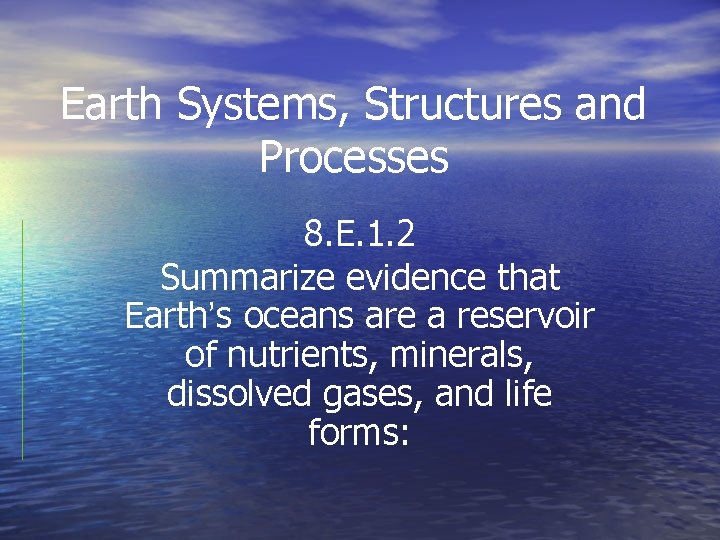 Earth Systems, Structures and Processes

8.E.1.2
Summarize evidence that Earth's oceans are a reservoir of nutrients, minerals, dissolved gases, and life forms: